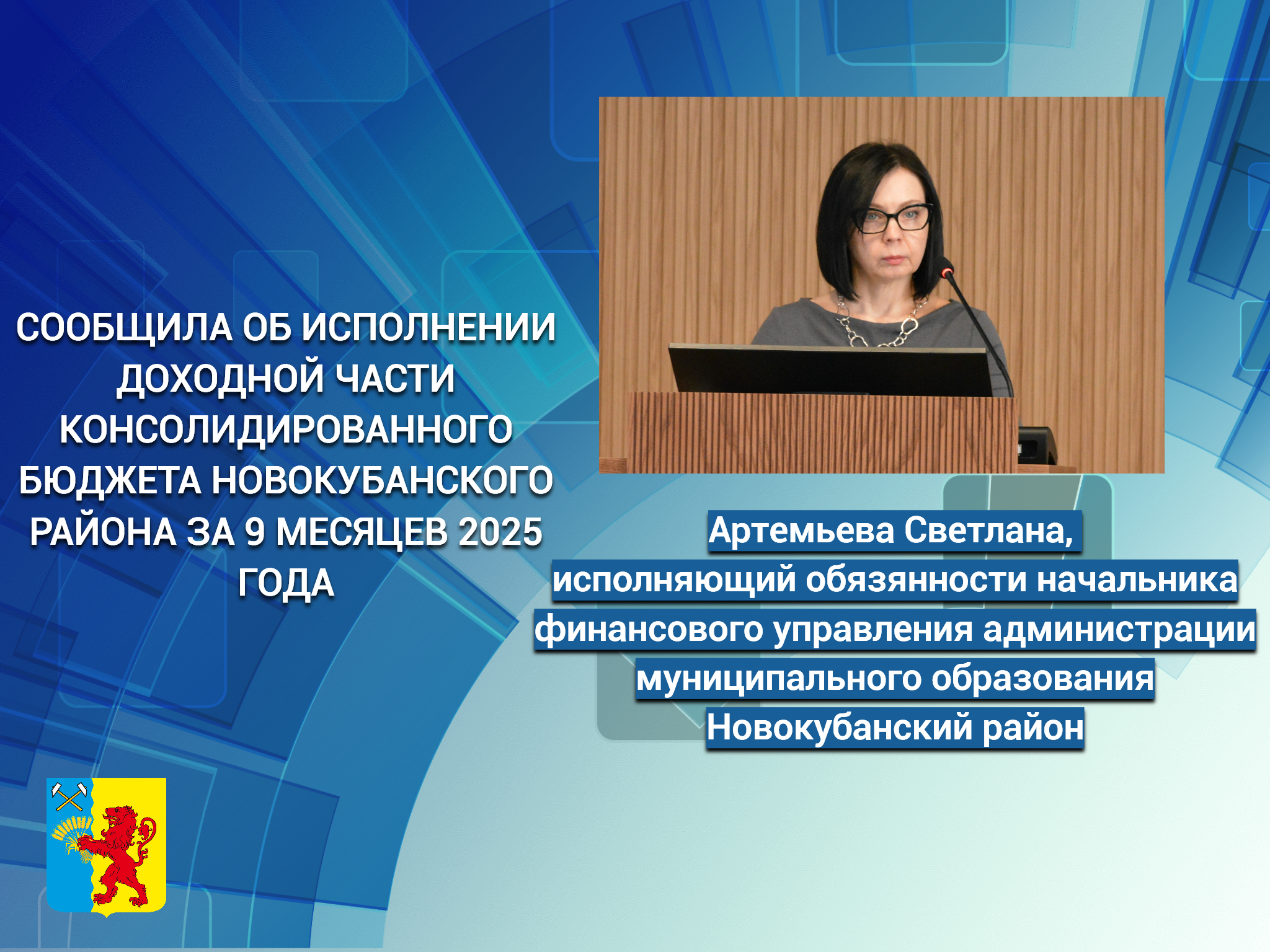 СООБЩИЛА ОБ ИСПОЛНЕНИИ ДОХОДНОЙ ЧАСТИ КОНСОЛИДИРОВАННОГО БЮДЖЕТА НОВОКУБАНСКОГО РАЙОНА ЗА 9 МЕСЯЦЕВ 2025 ГОДА

Артемьева Светлана,
исполняющий обязянности начальника финансового управления администрации муниципального образования Новокубанский район